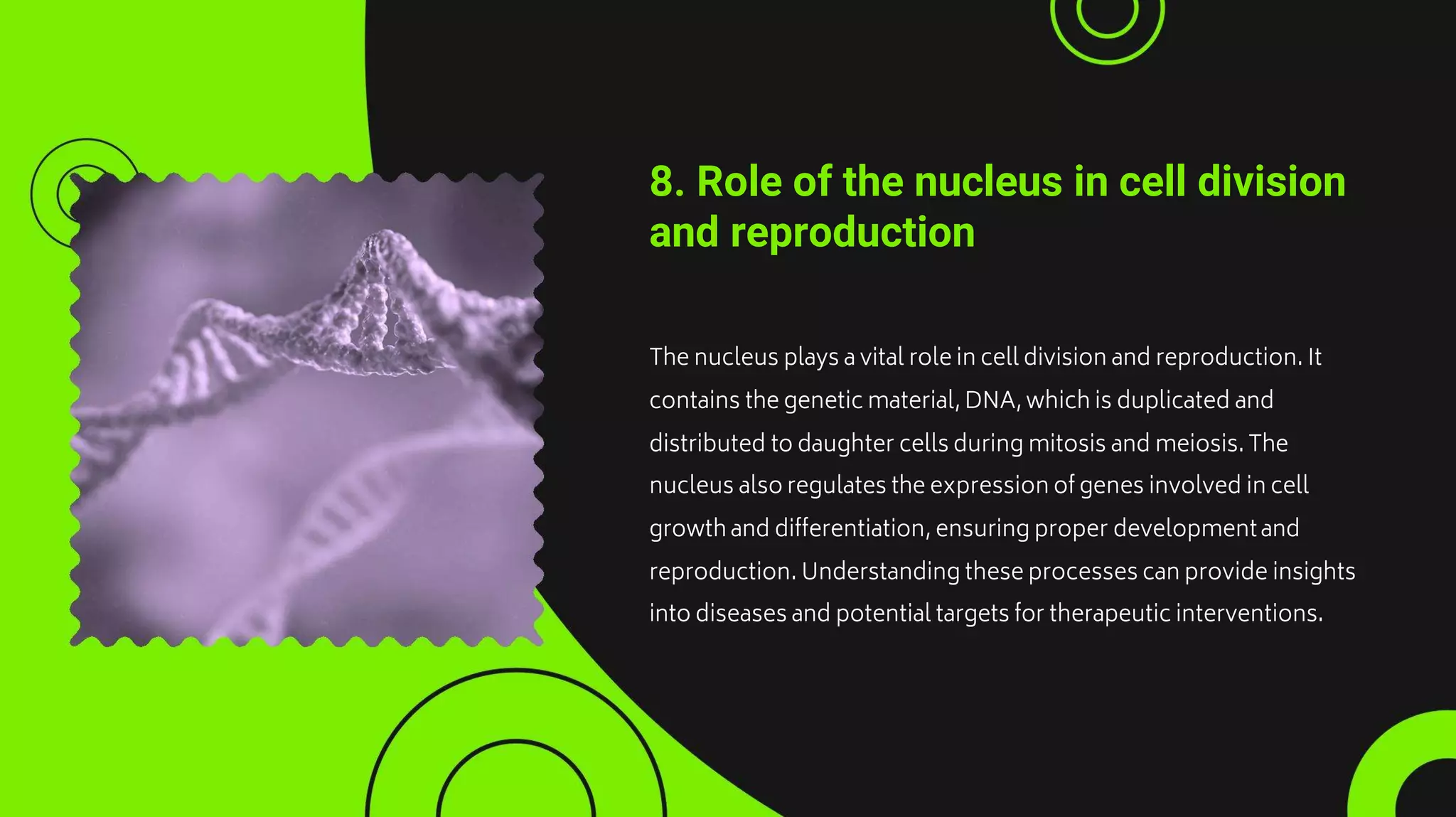 8. Role of the nucleus in cell division and reproduction

The nucleus plays a vital role in cell division and reproduction. It contains the genetic material, DNA, which is duplicated and distributed to daughter cells during mitosis and meiosis. The nucleus also regulates the expression of genes involved in cell growth and differentiation, ensuring proper development and reproduction. Understanding these processes can provide insights into diseases and potential targets for therapeutic interventions.